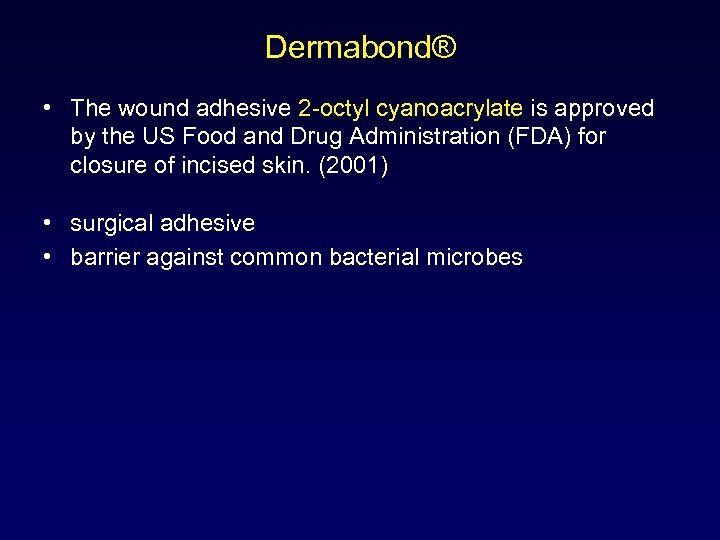 Dermabond®

• The wound adhesive 2-octyl cyanoacrylate is approved by the US Food and Drug Administration (FDA) for closure of incised skin. (2001)

• surgical adhesive
• barrier against common bacterial microbes